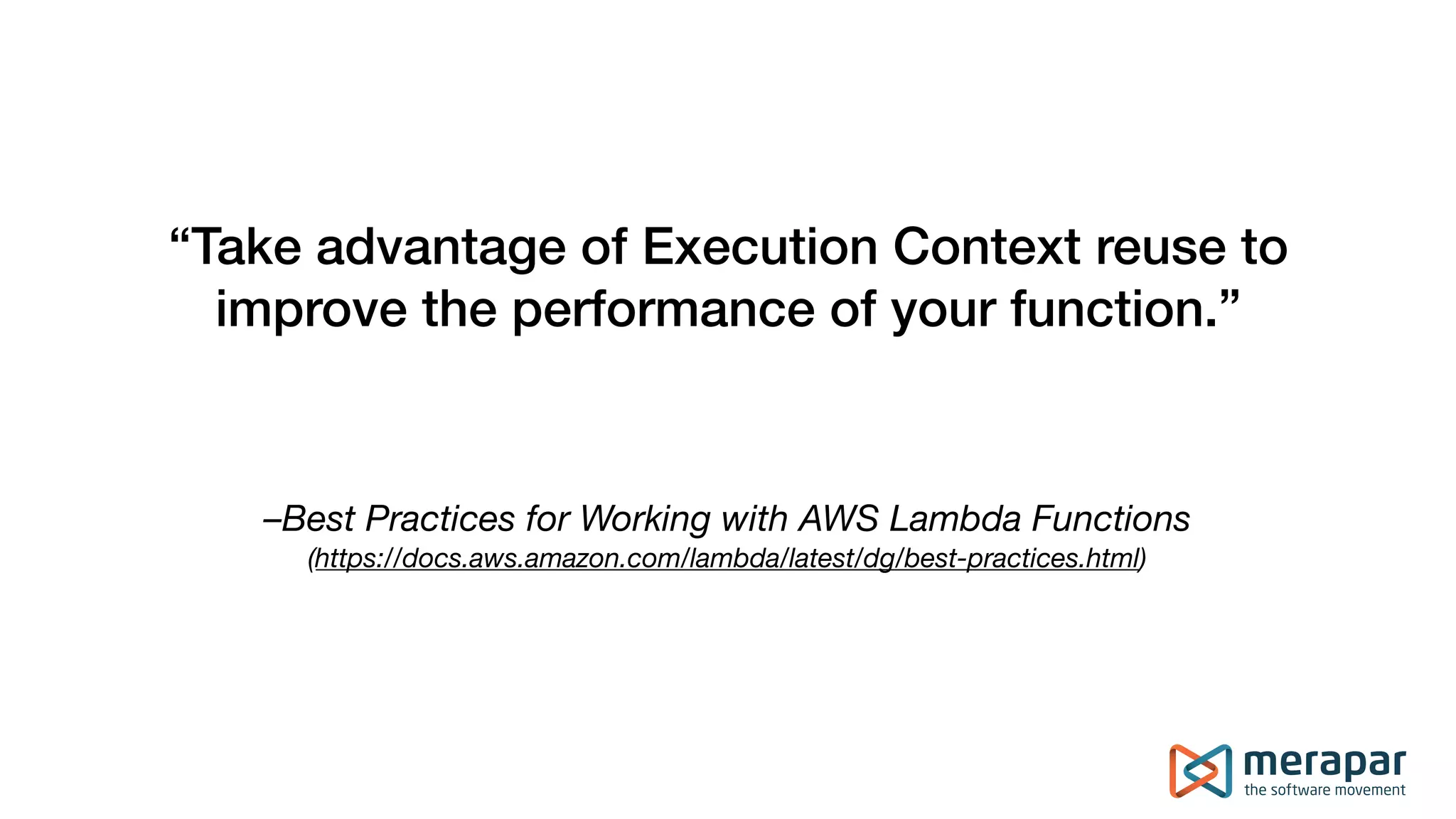 “Take advantage of Execution Context reuse to improve the performance of your function.”

–Best Practices for Working with AWS Lambda Functions
(https://docs.aws.amazon.com/lambda/latest/dg/best-practices.html)

merapar
the software movement